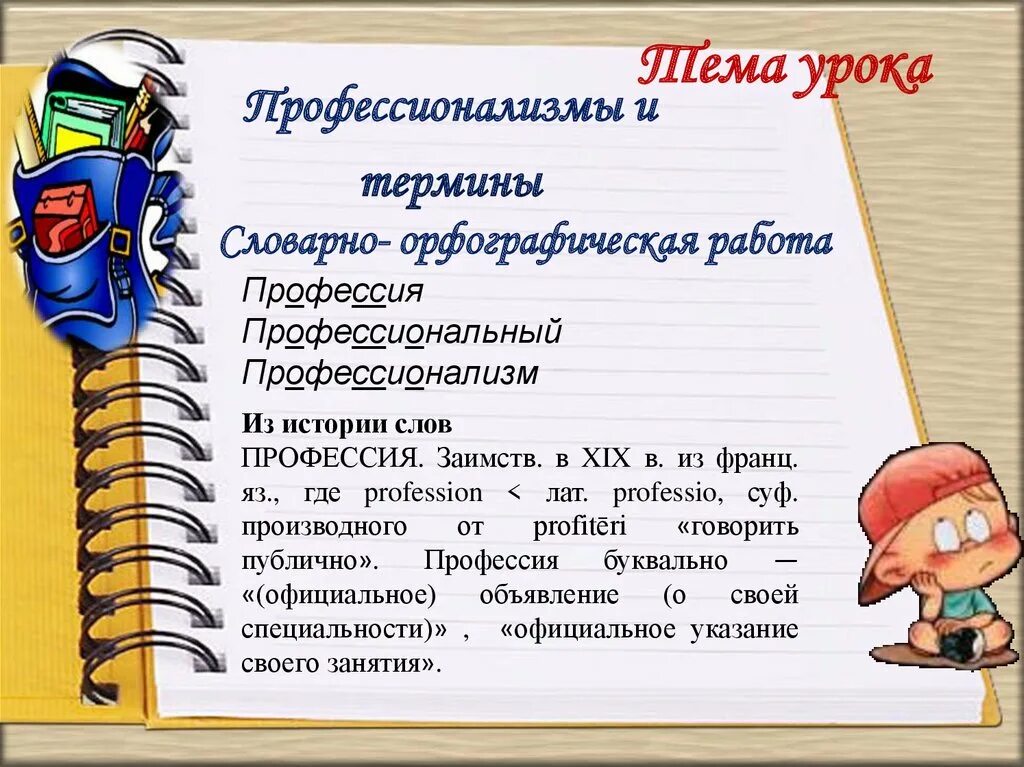 Тема урока

Профессионализмы и термины

Словарно- орфографическая работа

Профессия
Профессиональный
Профессионализм

Из истории слов
ПРОФЕССИЯ. Заимств. в XIX в. из франц. яз., где profession < лат. professio, суф. производного от profitēri «говорить публично». Профессия буквально — «(официальное) объявление (о своей специальности)» , «официальное указание своего занятия».